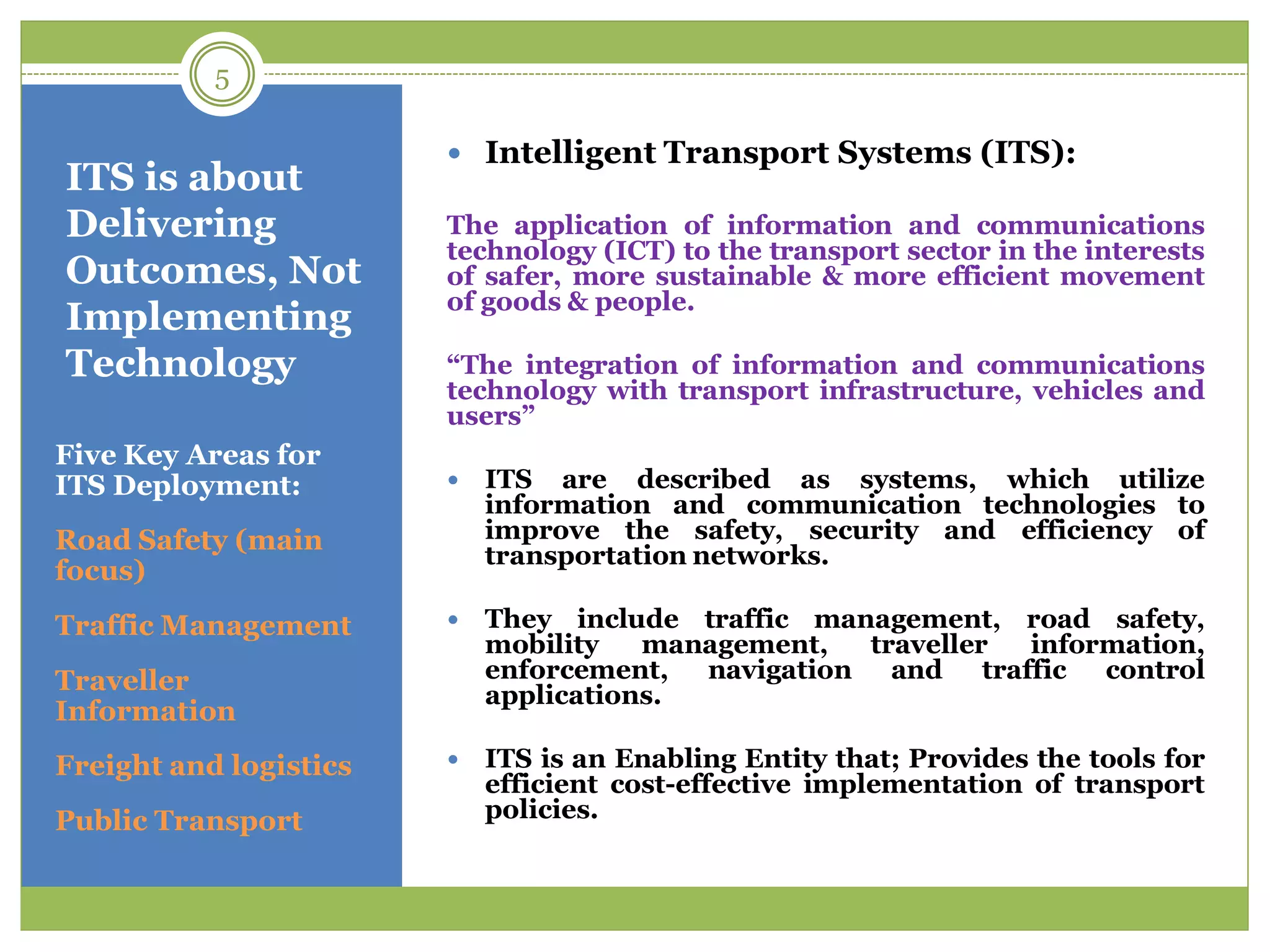 5

ITS is about Delivering Outcomes, Not Implementing Technology

Five Key Areas for ITS Deployment:

Road Safety (main focus)

Traffic Management

Traveller Information

Freight and logistics

Public Transport

• Intelligent Transport Systems (ITS):

The application of information and communications technology (ICT) to the transport sector in the interests of safer, more sustainable & more efficient movement of goods & people.

“The integration of information and communications technology with transport infrastructure, vehicles and users”

• ITS are described as systems, which utilize information and communication technologies to improve the safety, security and efficiency of transportation networks.

• They include traffic management, road safety, mobility management, traveller information, enforcement, navigation and traffic control applications.

• ITS is an Enabling Entity that; Provides the tools for efficient cost-effective implementation of transport policies.